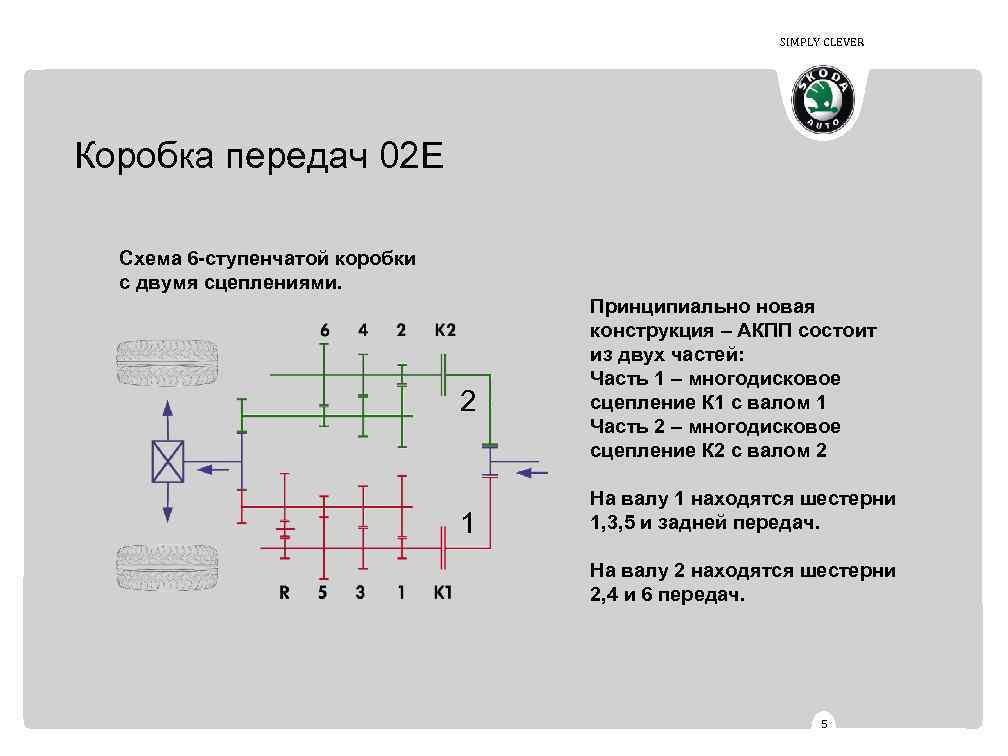 SIMPLY CLEVER

ŠKODA AUTO

Коробка передач 02E

Схема 6-ступенчатой коробки с двумя сцеплениями.

6 4 2 K2

2

1

R 5 3 1 K1

Принципиально новая конструкция – АКПП состоит из двух частей:
Часть 1 – многодисковое сцепление К1 с валом 1
Часть 2 – многодисковое сцепление К2 с валом 2

На валу 1 находятся шестерни 1,3,5 и задней передач.

На валу 2 находятся шестерни 2,4 и 6 передач.

5